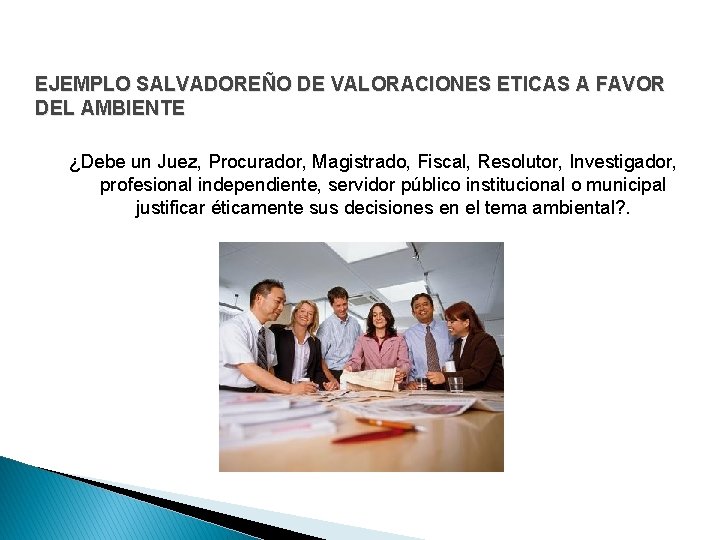 EJEMPLO SALVADOREÑO DE VALORACIONES ETICAS A FAVOR DEL AMBIENTE

¿Debe un Juez, Procurador, Magistrado, Fiscal, Resolutor, Investigador, profesional independiente, servidor público institucional o municipal justificar éticamente sus decisiones en el tema ambiental?.